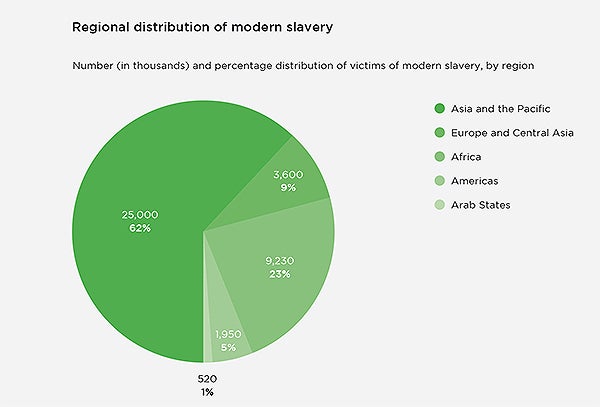 Regional distribution of modern slavery

Number (in thousands) and percentage distribution of victims of modern slavery, by region

Asia and the Pacific
Europe and Central Asia
Africa
Americas
Arab States

25,000
62%

3,600
9%

9,230
23%

1,950
5%

520
1%